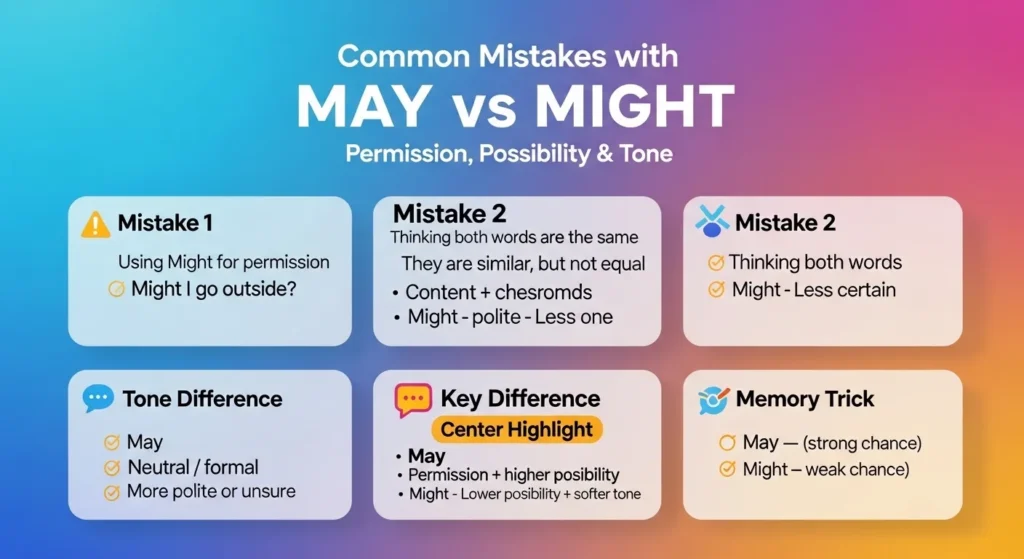 Common Mistakes with
MAY vs MIGHT
Permission, Possibility & Tone

Mistake 1
Using Might for permission
Might I go outside?

Mistake 2
Thinking both words are the same
They are similar, but not equal
• Content + chesromds
• Might - polite - Less one

Mistake 2
Thinking both words
Might - Less certain

Tone Difference
May
Neutral / formal
More polite or unsure

Key Difference
Center Highlight
• May
• Permission + higher posibility
• Might - Lower posibility + softer tone

Memory Trick
May — (strong chance)
Might – weak chance)